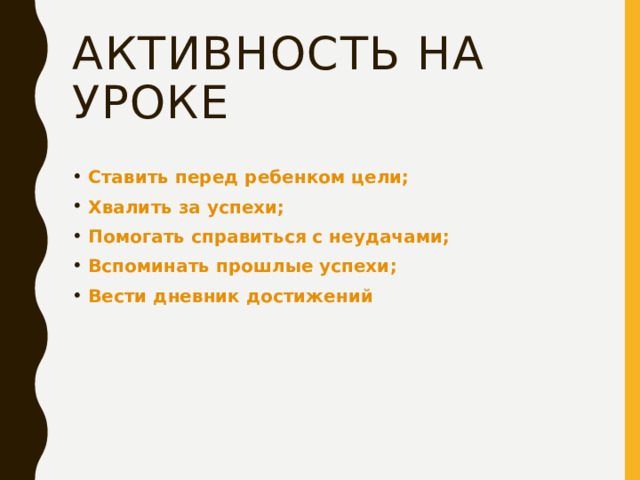 АКТИВНОСТЬ НА УРОКЕ

• Ставить перед ребенком цели;
• Хвалить за успехи;
• Помогать справиться с неудачами;
• Вспоминать прошлые успехи;
• Вести дневник достижений